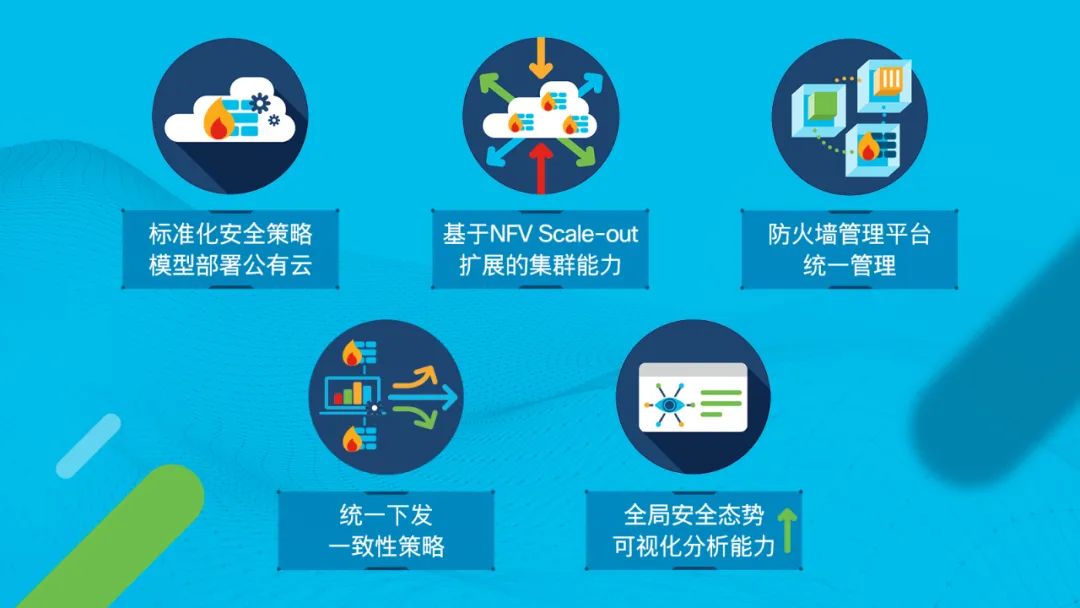 标准化安全策略
模型部署公有云

基于NFV Scale-out
扩展的集群能力

防火墙管理平台
统一管理

统一下发
一致性策略

全局安全态势
可视化分析能力